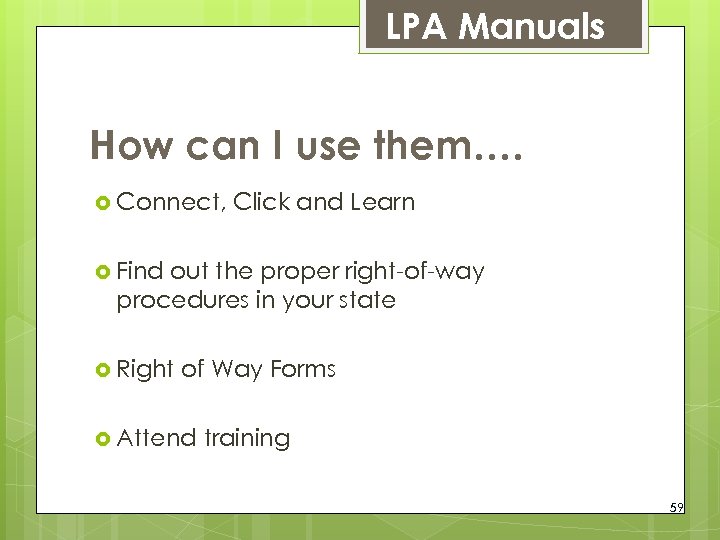 LPA Manuals

How can I use them….

Connect, Click and Learn

Find out the proper right-of-way procedures in your state

Right of Way Forms

Attend training

59